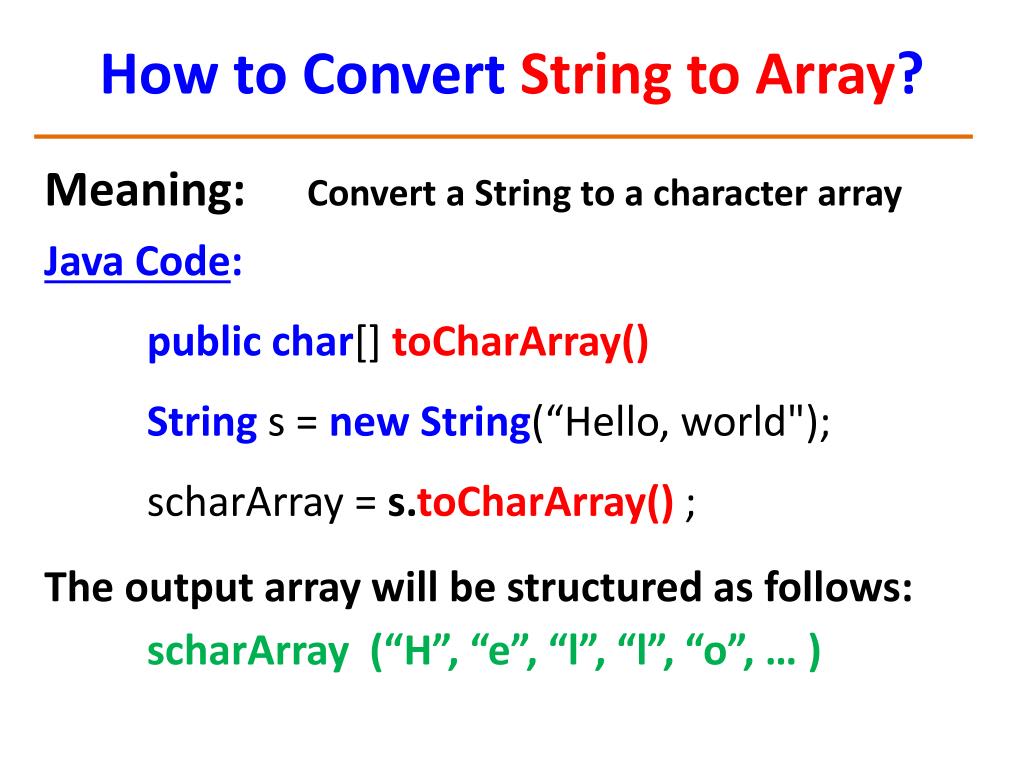 How to Convert String to Array?

Meaning: Convert a String to a character array

Java Code:

public char[] toCharArray()

String s = new String(“Hello, world");

scharArray = s.toCharArray() ;

The output array will be structured as follows:

scharArray (“H”, “e”, “l”, “l”, “o”, … )